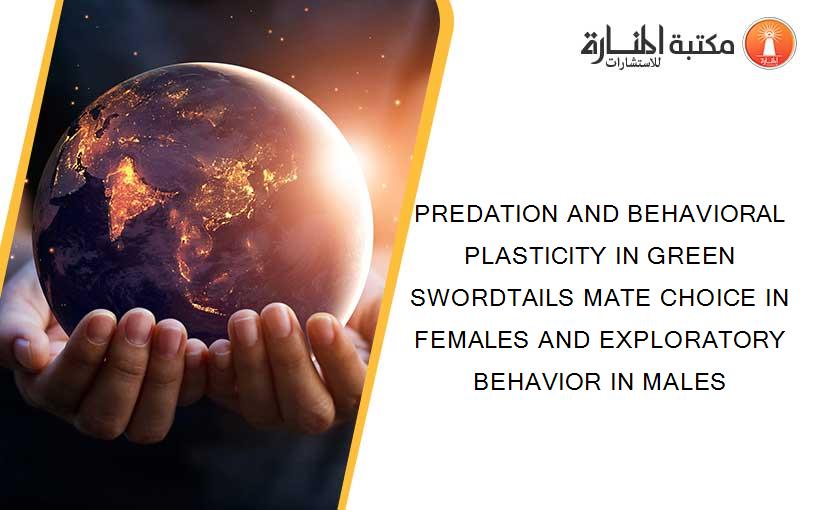 مكتبة المنارة للاستشارات

PREDATION AND BEHAVIORAL PLASTICITY IN GREEN SWORDTAILS MATE CHOICE IN FEMALES AND EXPLORATORY BEHAVIOR IN MALES